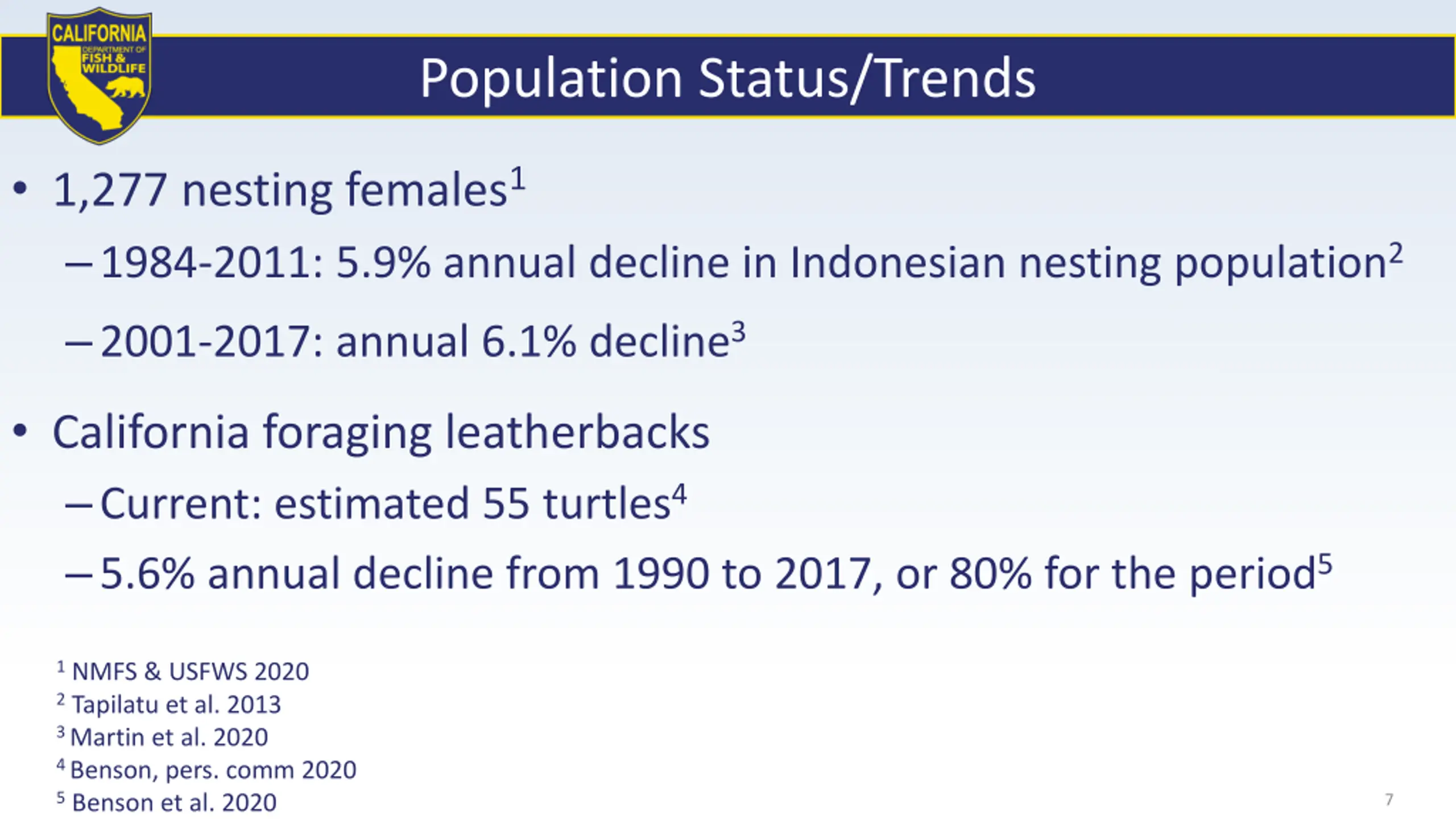 CALIFORNIA
DEPARTMENT OF
FISH &
WILDLIFE

Population Status/Trends

• 1,277 nesting females$^1$
– 1984-2011: 5.9% annual decline in Indonesian nesting population$^2$
– 2001-2017: annual 6.1% decline$^3$

• California foraging leatherbacks
– Current: estimated 55 turtles$^4$
– 5.6% annual decline from 1990 to 2017, or 80% for the period$^5$

$^1$ NMFS & USFWS 2020
$^2$ Tapilatu et al. 2013
$^3$ Martin et al. 2020
$^4$ Benson, pers. comm 2020
$^5$ Benson et al. 2020

7